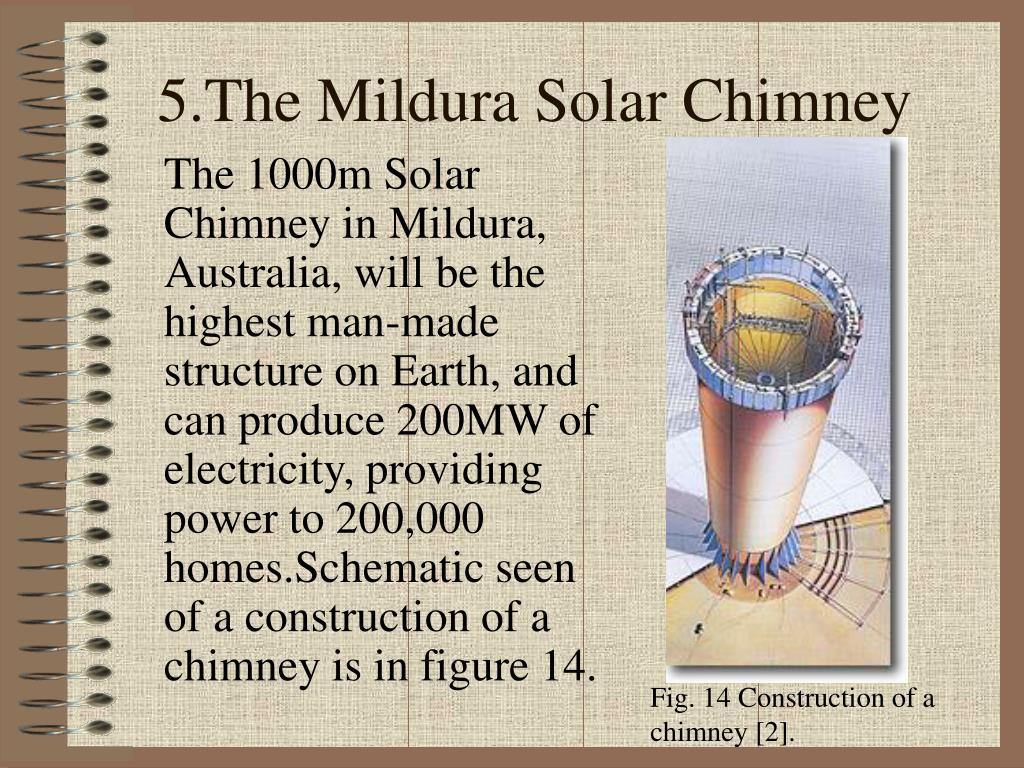 5.The Mildura Solar Chimney

The 1000m Solar Chimney in Mildura, Australia, will be the highest man-made structure on Earth, and can produce 200MW of electricity, providing power to 200,000 homes.Schematic seen of a construction of a chimney is in figure 14.

Fig. 14 Construction of a chimney [2].